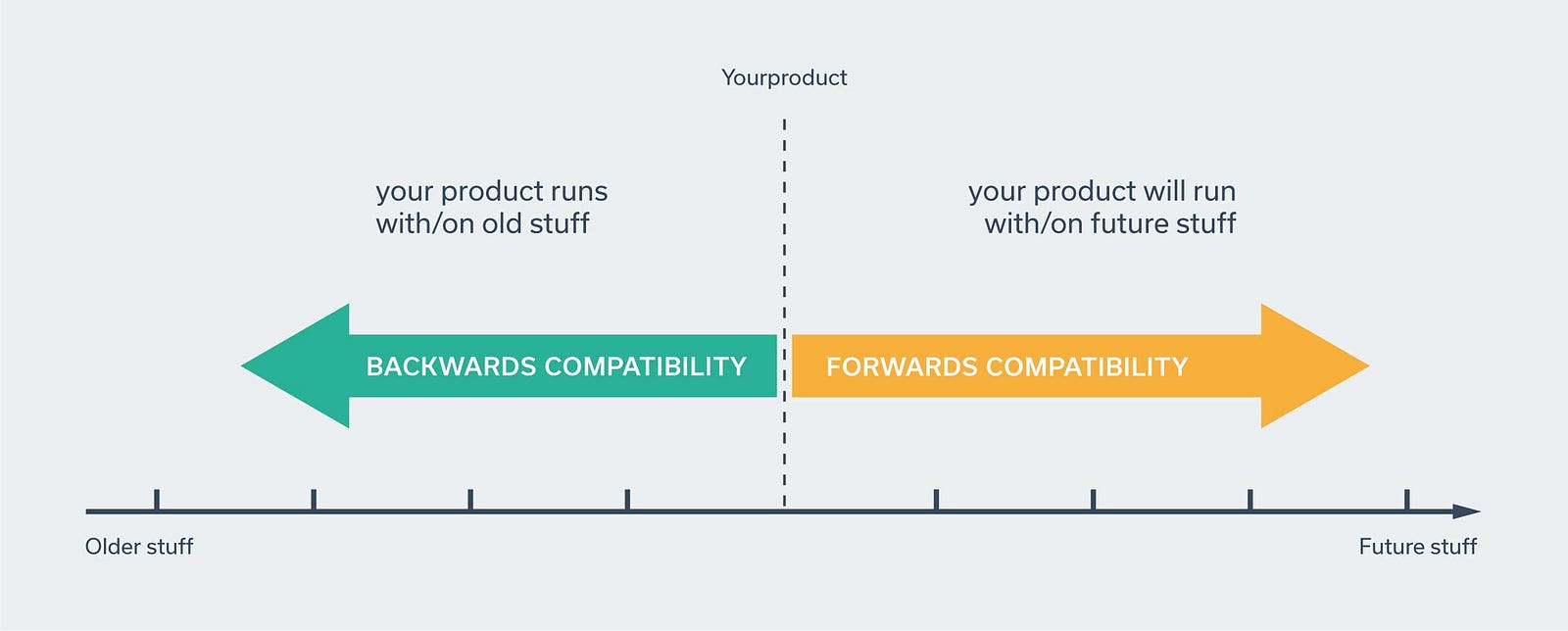 Yourproduct

your product runs with/on old stuff

your product will run with/on future stuff

BACKWARDS COMPATIBILITY

FORWARDS COMPATIBILITY

Older stuff

Future stuff